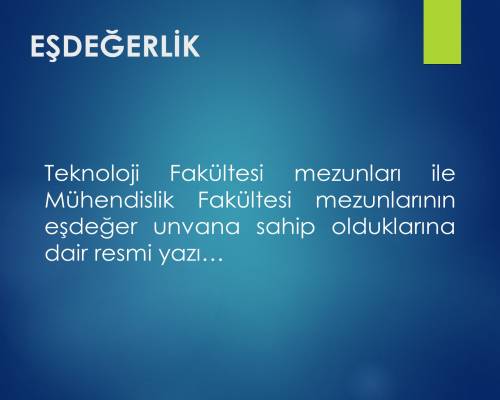 EŞDEĞERLİK

Teknoloji Fakültesi mezunları ile Mühendislik Fakültesi mezunlarının eşdeğer unvana sahip olduklarına dair resmi yazı…